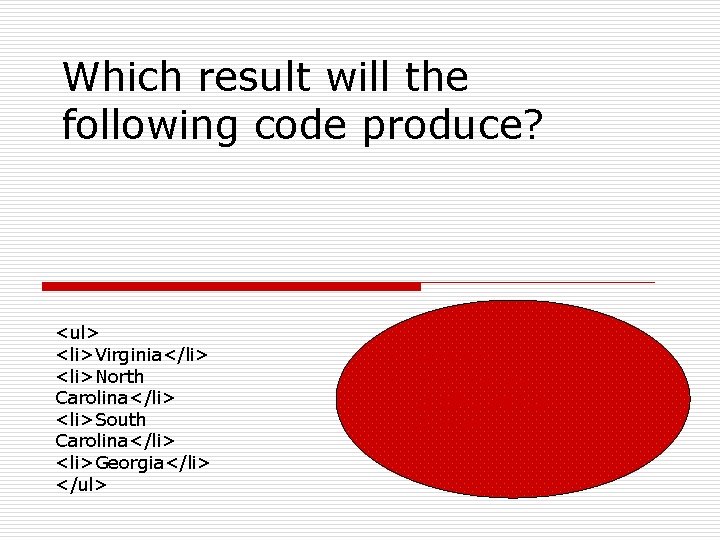 Which result will the following code produce?

<ul>
<li>Virginia</li>
<li>North Carolina</li>
<li>South Carolina</li>
<li>Georgia</li>
</ul>